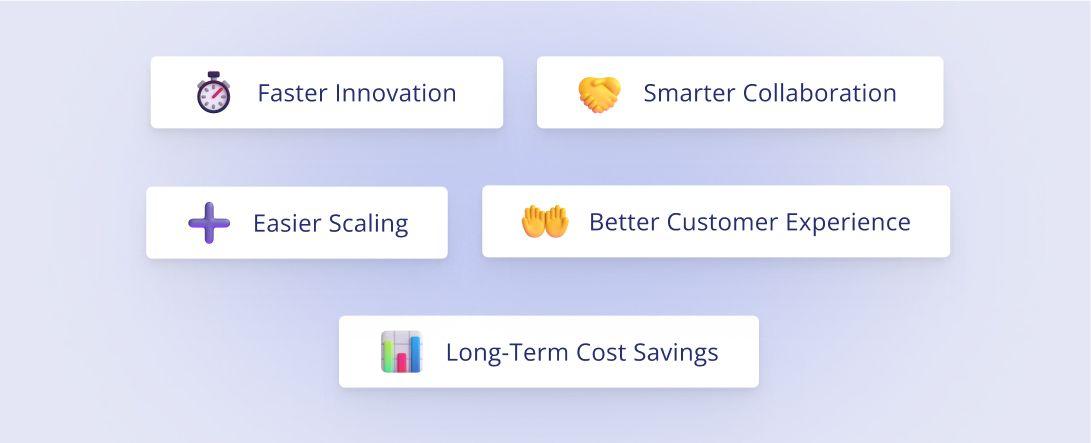 Faster Innovation

Smarter Collaboration

Easier Scaling

Better Customer Experience

Long-Term Cost Savings